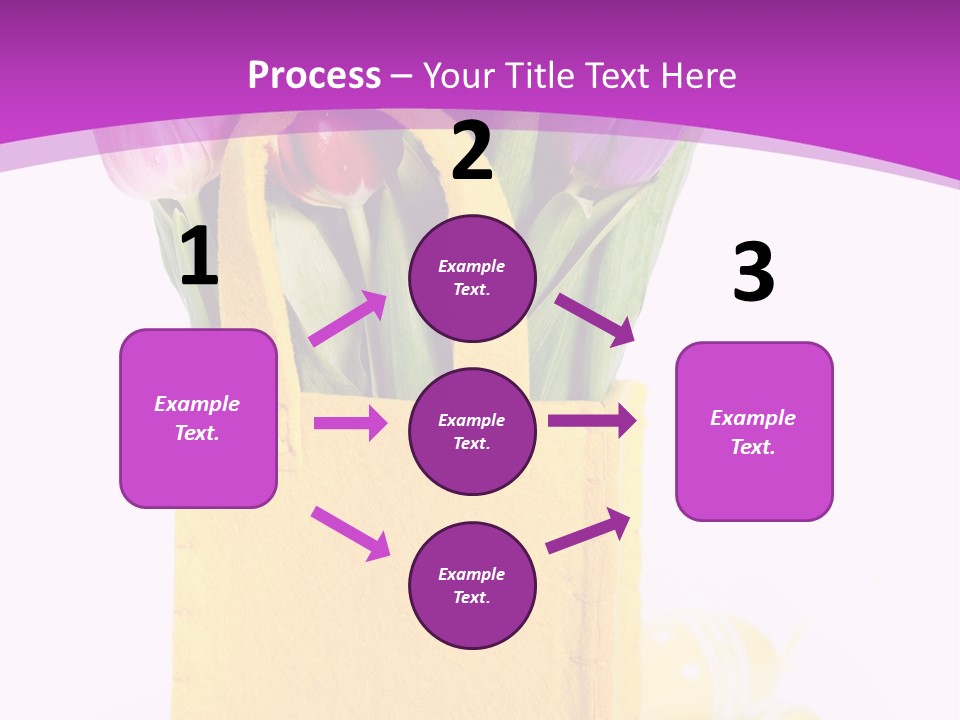 Process – Your Title Text Here

1

Example Text.

2

Example Text.

Example Text.

Example Text.

3

Example Text.